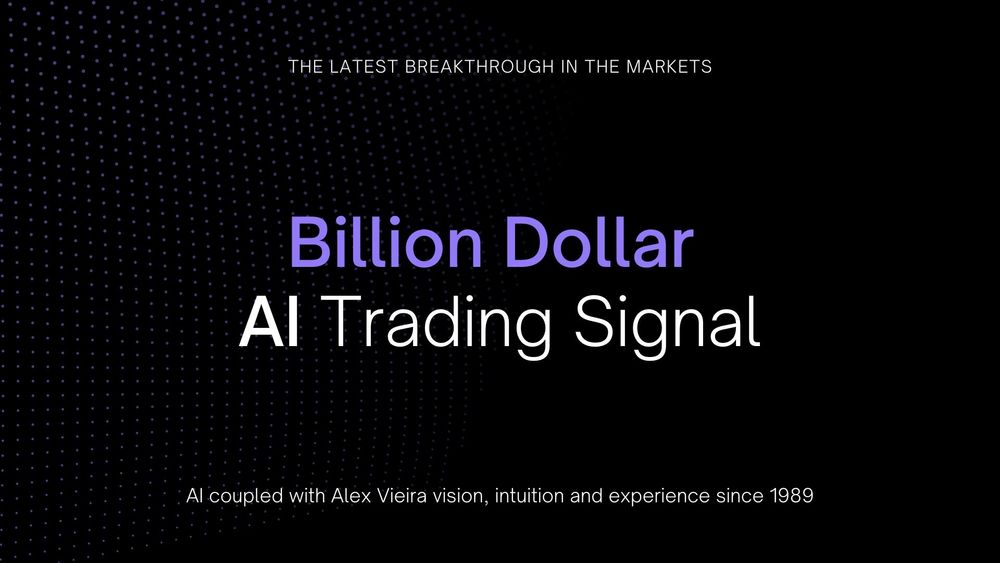 THE LATEST BREAKTHROUGH IN THE MARKETS

Billion Dollar
AI Trading Signal

AI coupled with Alex Vieira vision, intuition and experience since 1989